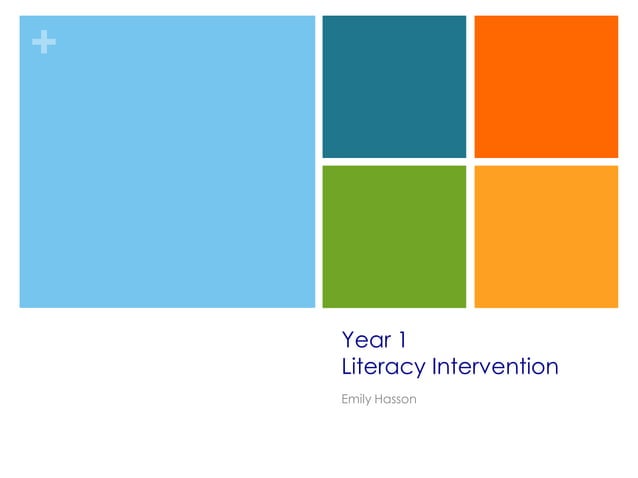 +

Year 1
Literacy Intervention

Emily Hasson